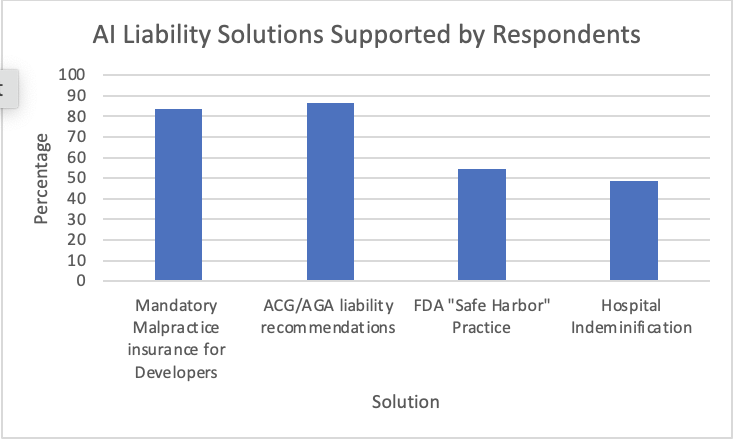 AI Liability Solutions Supported by Respondents

Percentage

100
90
80
70
60
50
40
30
20
10
0

Mandatory Malpractice insurance for Developers

ACG/AGA liability recommendations

FDA "Safe Harbor" Practice

Hospital Indeminification

Solution